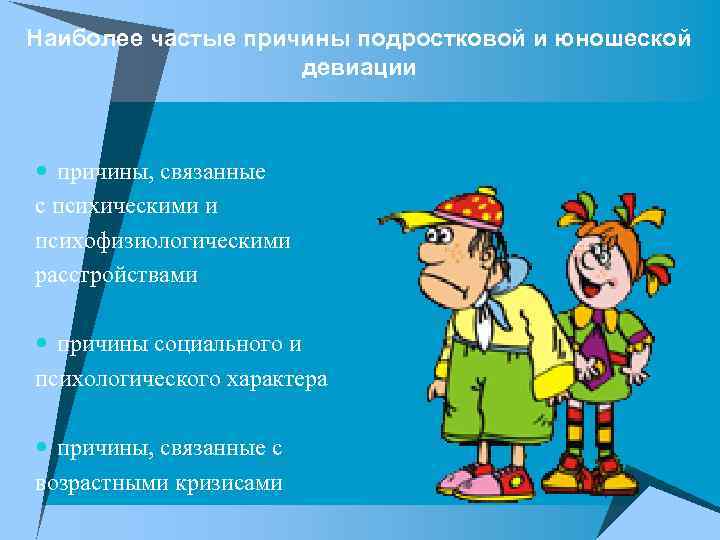 Наиболее частые причины подростковой и юношеской девиации

• причины, связанные с психическими и психофизиологическими расстройствами

• причины социального и психологического характера

• причины, связанные с возрастными кризисами